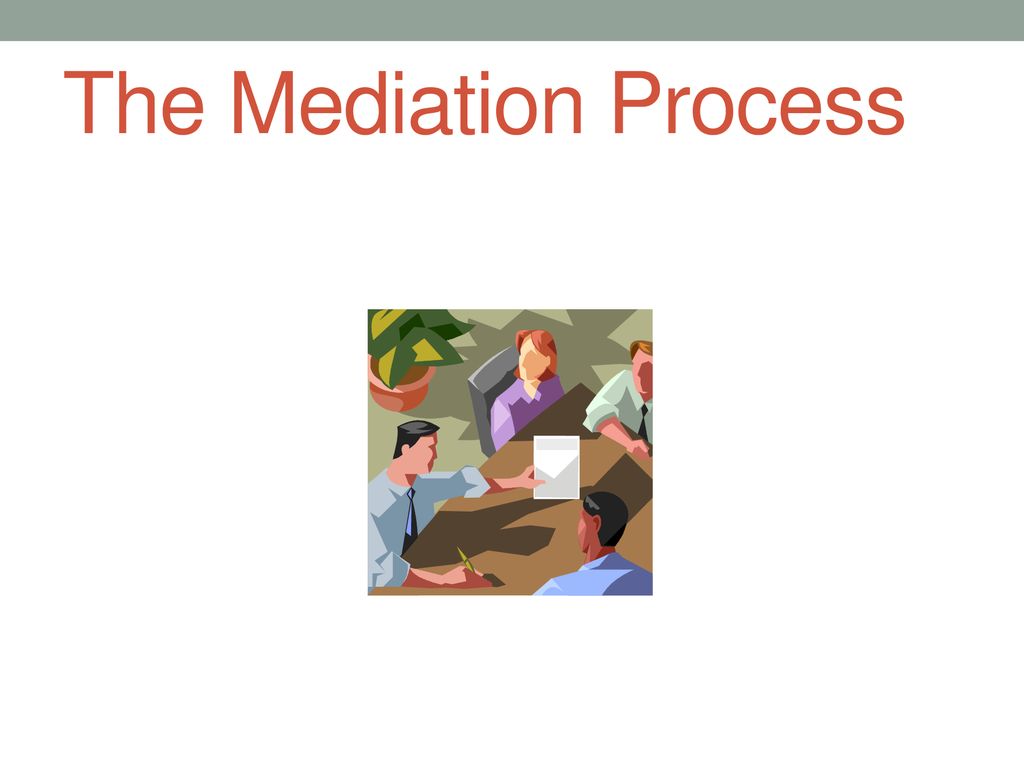 The Mediation Process